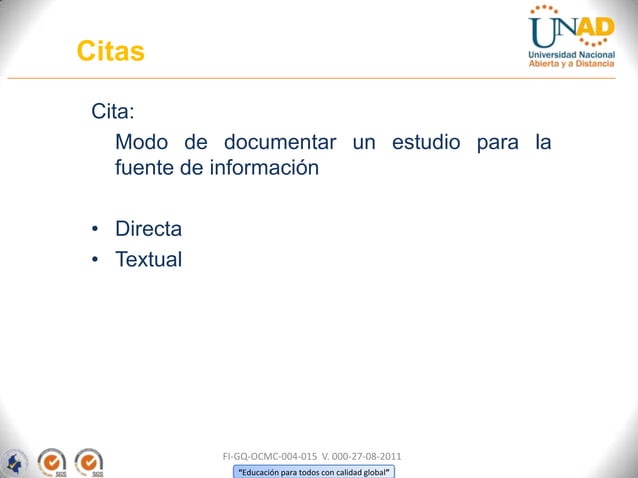 Citas

UNAD
Universidad Nacional
Abierta y a Distancia

Cita:

Modo de documentar un estudio para la fuente de información

• Directa
• Textual

SGS SGS

FI-GQ-OCMC-004-015 V. 000-27-08-2011

"Educación para todos con calidad global"